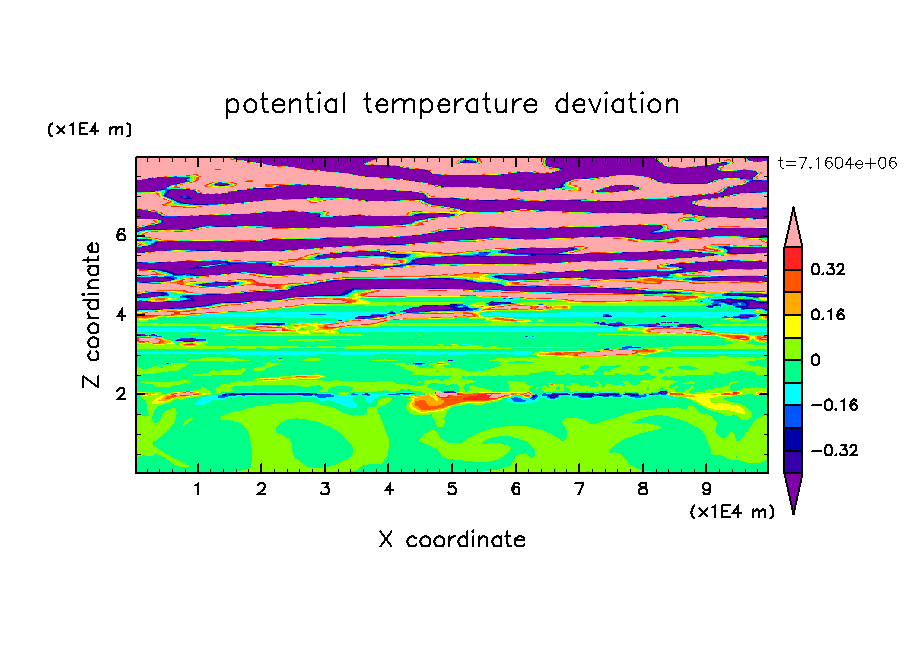 potential temperature deviation

(x1E4 m)

t=7.1604e+06

Z coordinate

6
4
2

0.32
0.16
0
−0.16
−0.32

1 2 3 4 5 6 7 8 9

(x1E4 m)

X coordinate